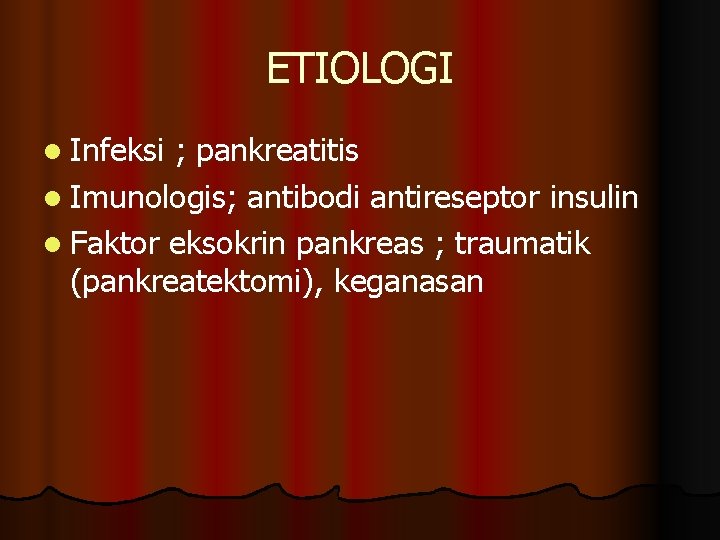 ETIOLOGI

- Infeksi ; pankreatitis
- Imunologis; antibodi antireseptor insulin
- Faktor eksokrin pankreas ; traumatik (pankreatektomi), keganasan